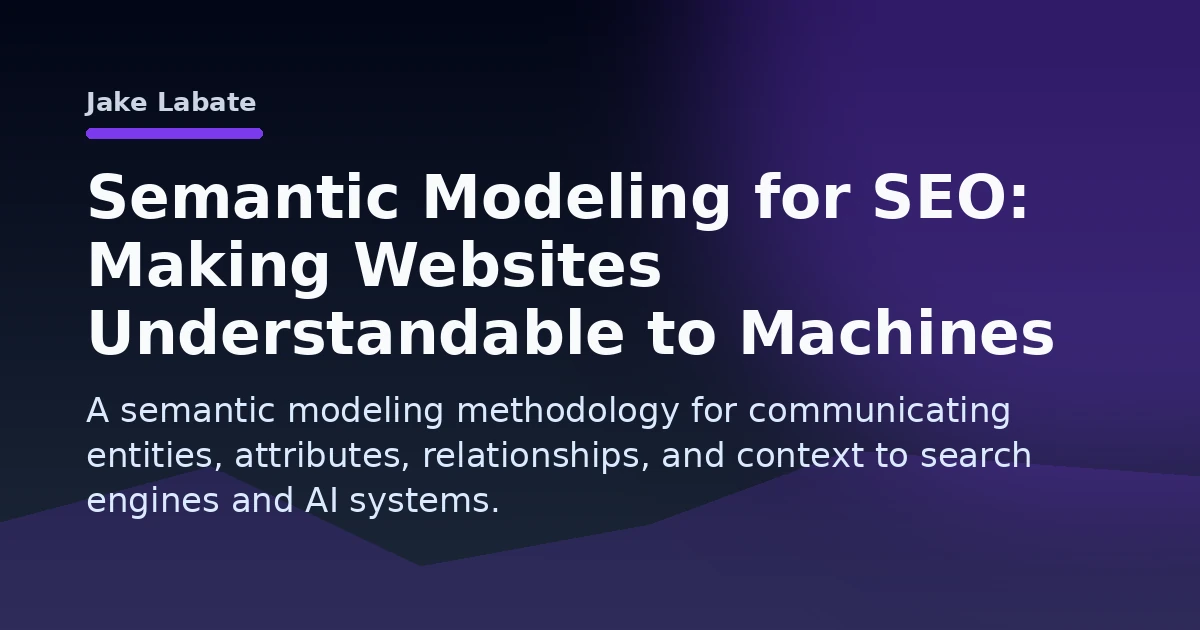 Jake Labate

Semantic Modeling for SEO: Making Websites Understandable to Machines

A semantic modeling methodology for communicating entities, attributes, relationships, and context to search engines and AI systems.